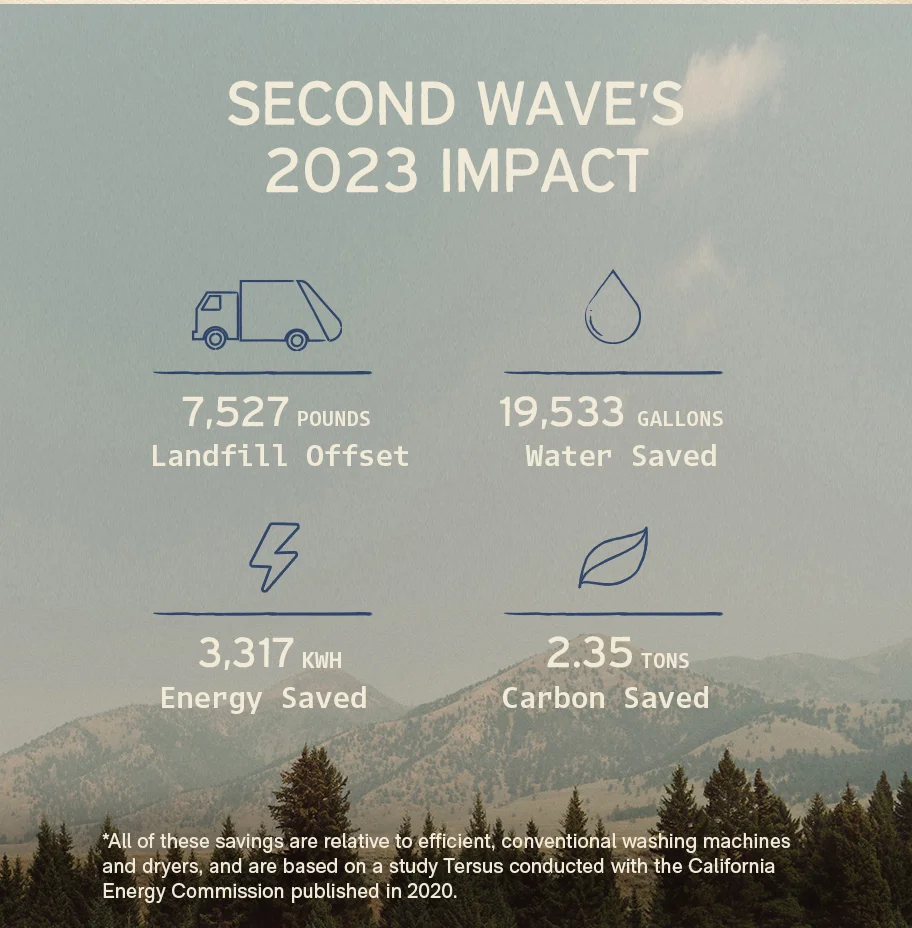 SECOND WAVE'S
2023 IMPACT

7,527 POUNDS
Landfill Offset

19,533 GALLONS
Water Saved

3,317 KWH
Energy Saved

2.35 TONS
Carbon Saved

*All of these savings are relative to efficient, conventional washing machines and dryers, and are based on a study Tersus conducted with the California Energy Commission published in 2020.